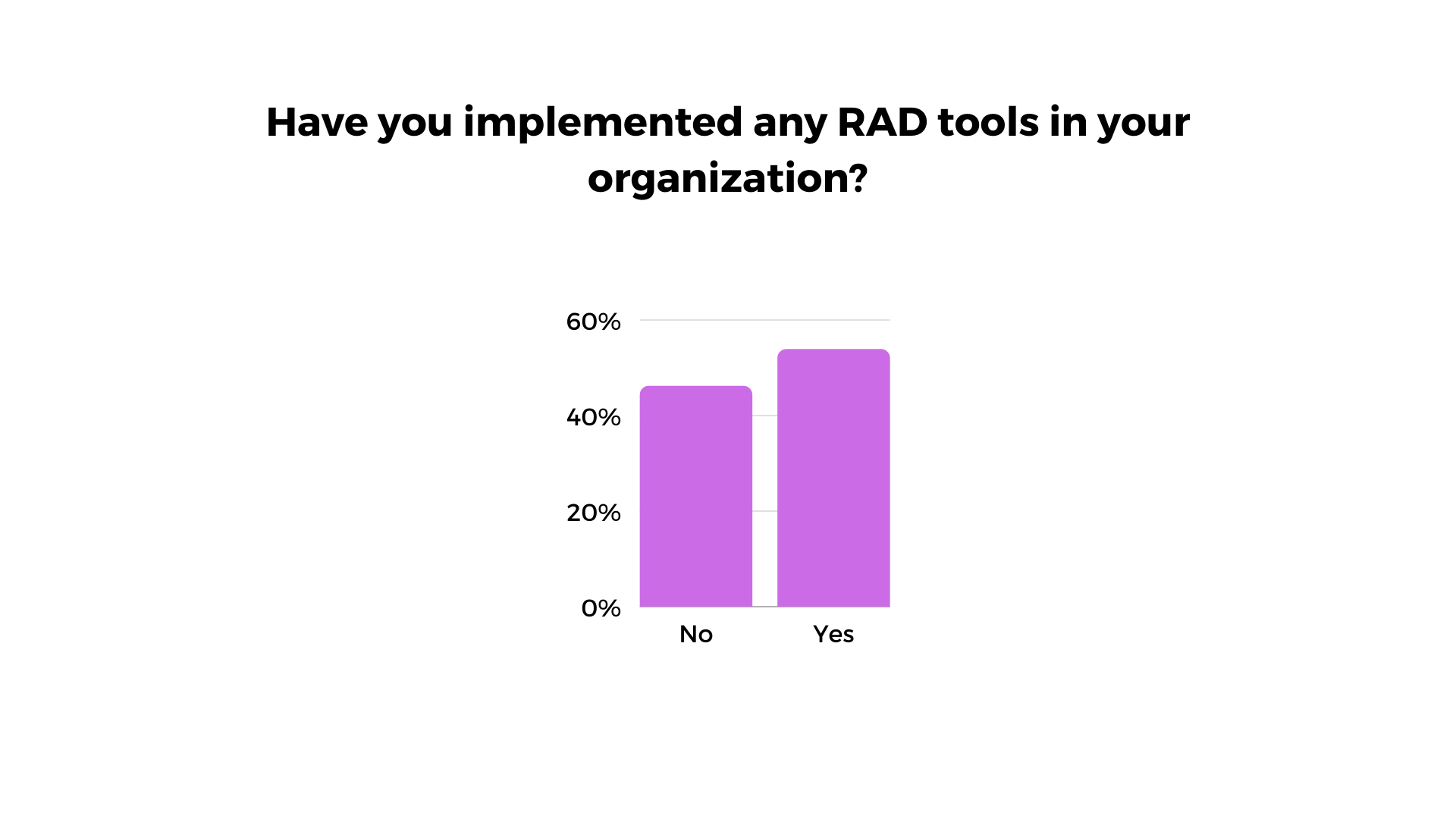 Have you implemented any RAD tools in your organization?

60%
40%
20%
0%
No
Yes